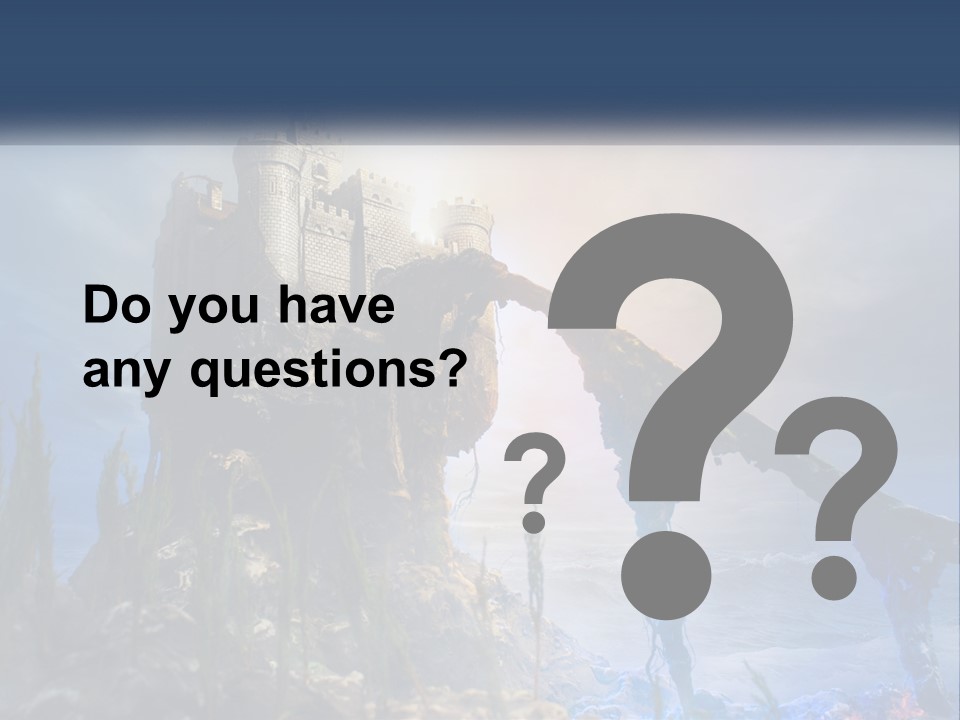 Do you have any questions?

?
?
?